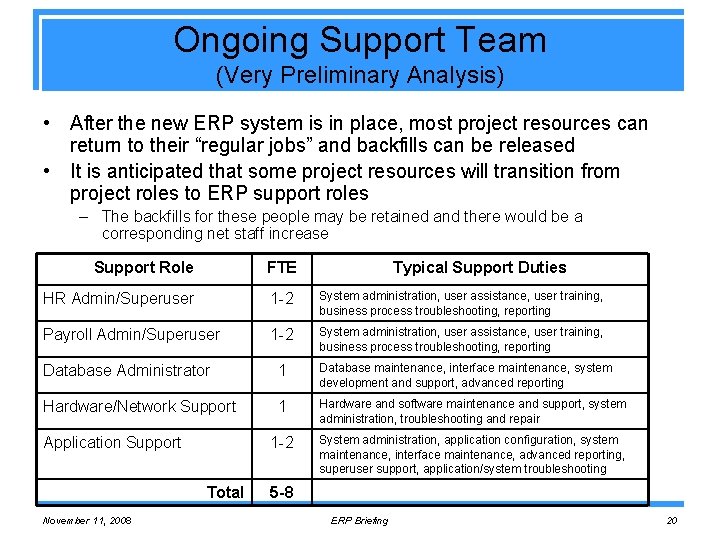 Ongoing Support Team
(Very Preliminary Analysis)

• After the new ERP system is in place, most project resources can return to their "regular jobs" and backfills can be released
• It is anticipated that some project resources will transition from project roles to ERP support roles
– The backfills for these people may be retained and there would be a corresponding net staff increase

| Support Role | FTE | Typical Support Duties |
|---|---|---|
| HR Admin/Superuser | 1-2 | System administration, user assistance, user training, business process troubleshooting, reporting |
| Payroll Admin/Superuser | 1-2 | System administration, user assistance, user training, business process troubleshooting, reporting |
| Database Administrator | 1 | Database maintenance, interface maintenance, system development and support, advanced reporting |
| Hardware/Network Support | 1 | Hardware and software maintenance and support, system administration, troubleshooting and repair |
| Application Support | 1-2 | System administration, application configuration, system maintenance, interface maintenance, advanced reporting, superuser support, application/system troubleshooting |
| Total | 5-8 | |

November 11, 2008 ERP Briefing 20